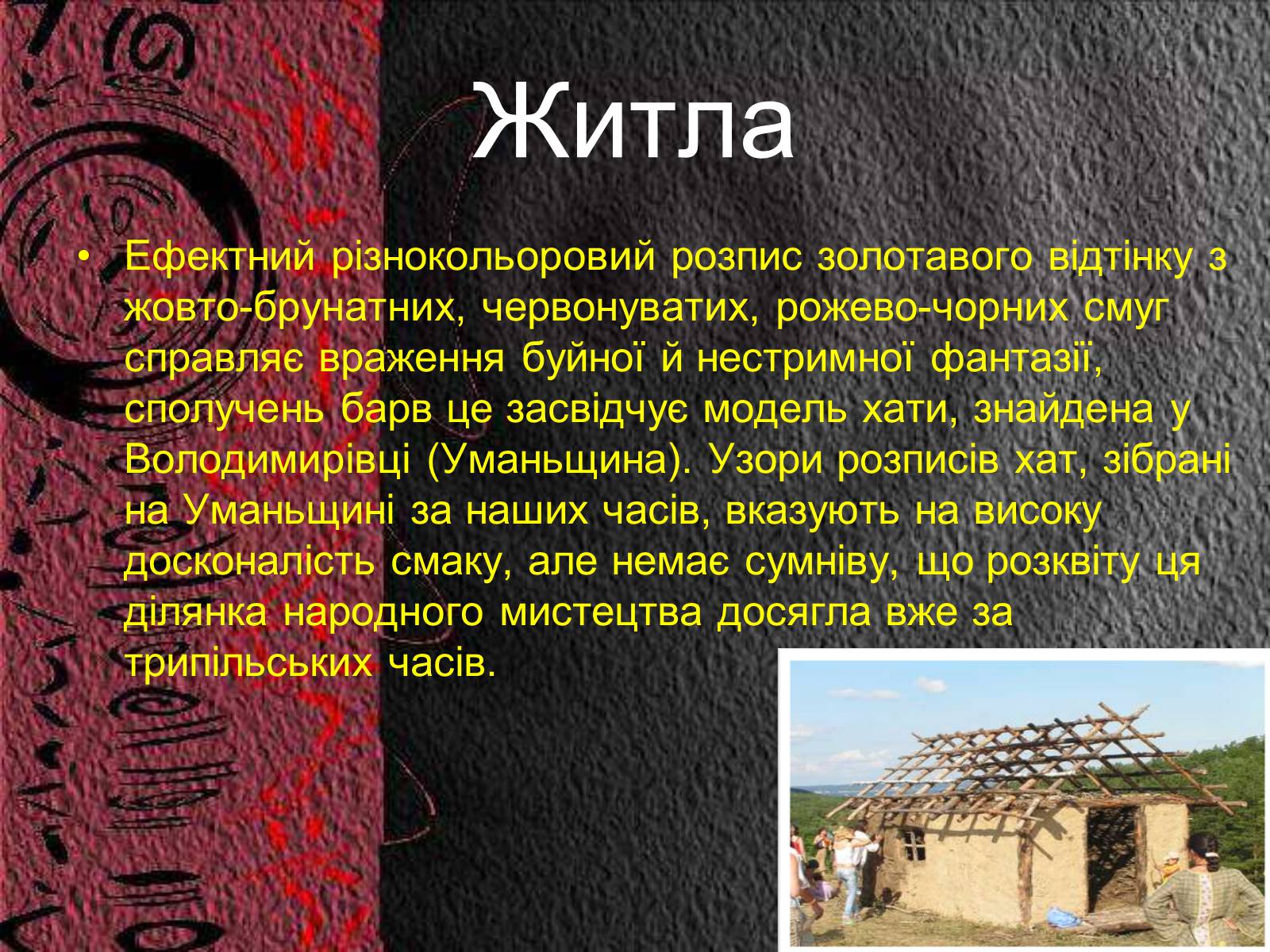 Житла

• Ефектний різнокольоровий розпис золотавого відтінку з жовто-брунатних, червонуватих, рожево-чорних смуг справляє враження буйної й нестримної фантазії, сполучень барв це засвідчує модель хати, знайдена у Володимирівці (Уманьщина). Узори розписів хат, зібрані на Уманьщині за наших часів, вказують на високу досконалість смаку, але немає сумніву, що розквіту ця ділянка народного мистецтва досягла вже за трипільських часів.